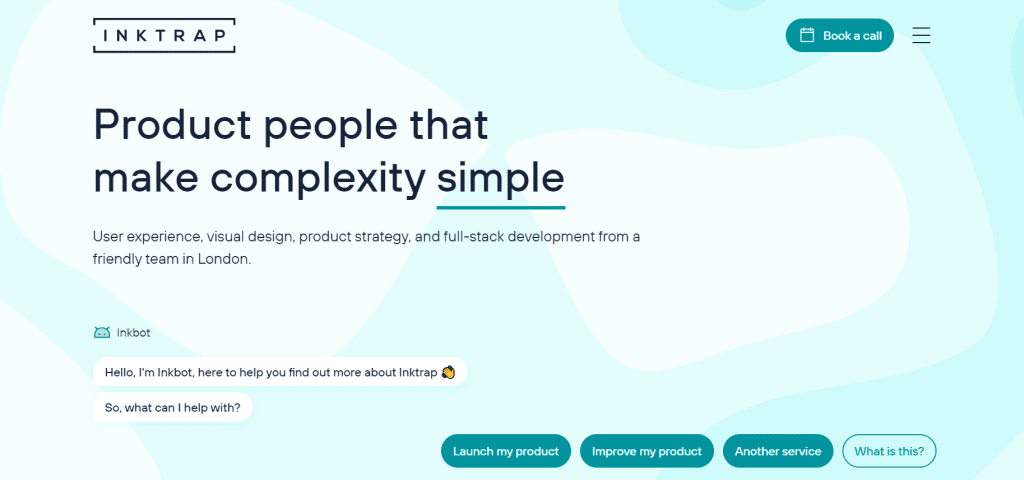 INKTRAP

Book a call

Product people that make complexity simple

User experience, visual design, product strategy, and full-stack development from a friendly team in London.

Inkbot

Hello, I'm Inkbot, here to help you find out more about Inktrap 👋

So, what can I help with?

Launch my product
Improve my product
Another service
What is this?